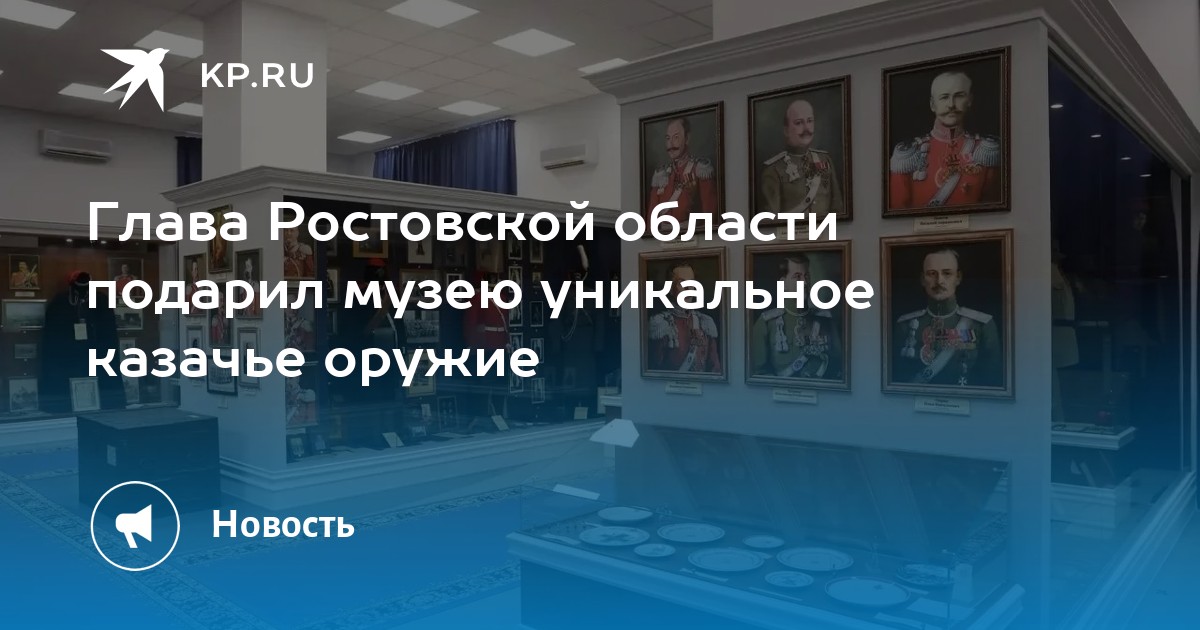 KP.RU

Глава Ростовской области подарил музею уникальное казачье оружие

Новость